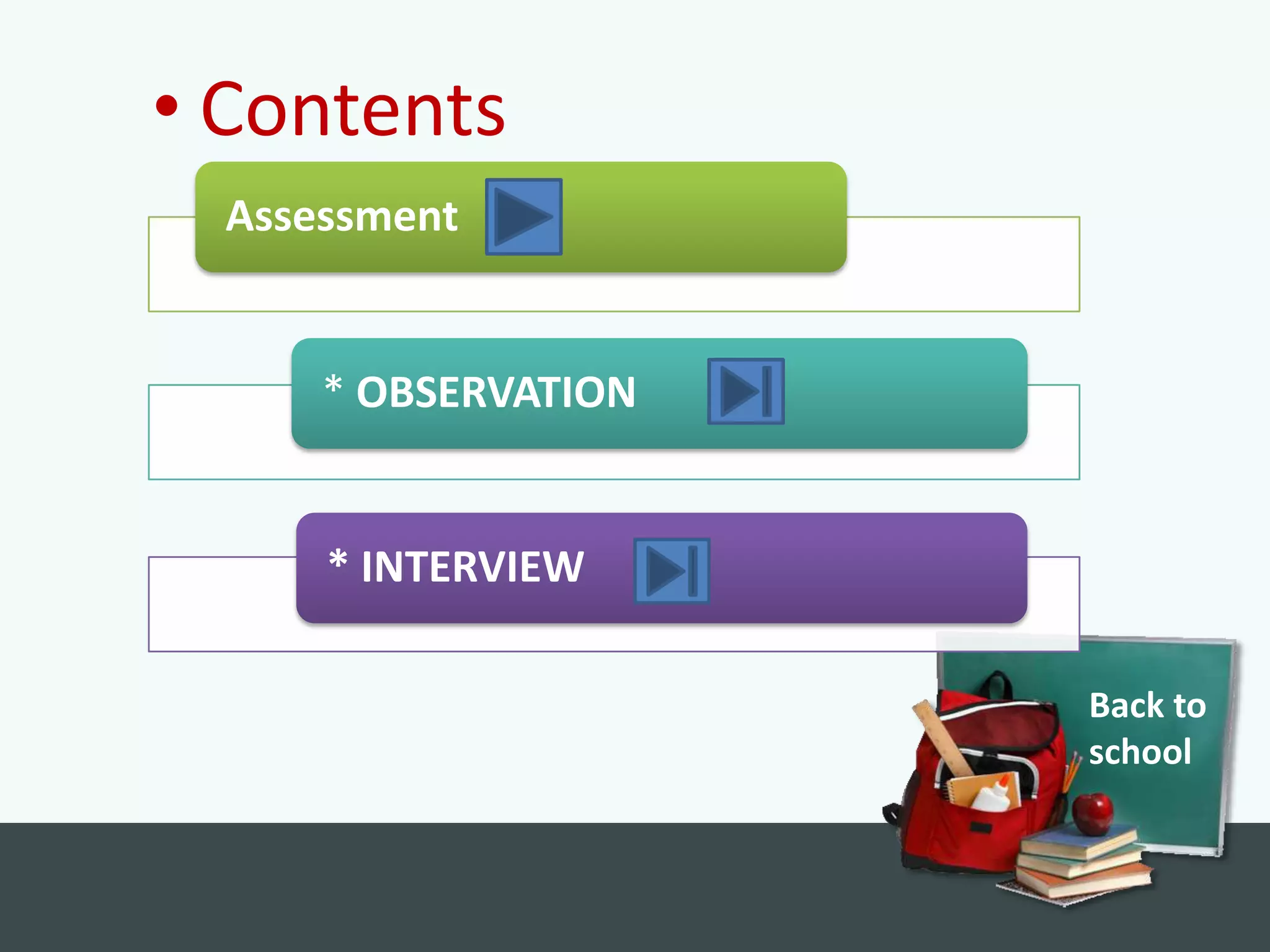 • Contents

Assessment

* OBSERVATION

* INTERVIEW

Back to school